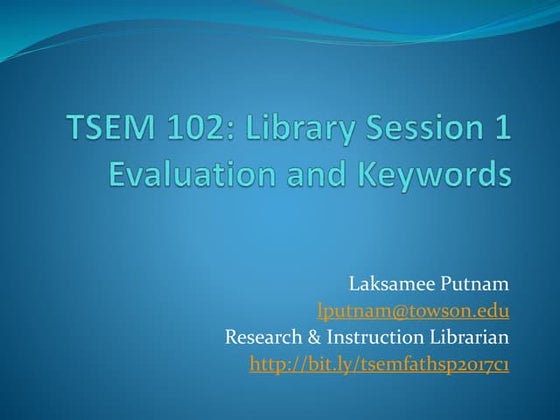 TSEM 102: Library Session 1
Evaluation and Keywords

Laksamee Putnam
lputnam@towson.edu
Research & Instruction Librarian
http://bit.ly/tsemfathsp2017c1